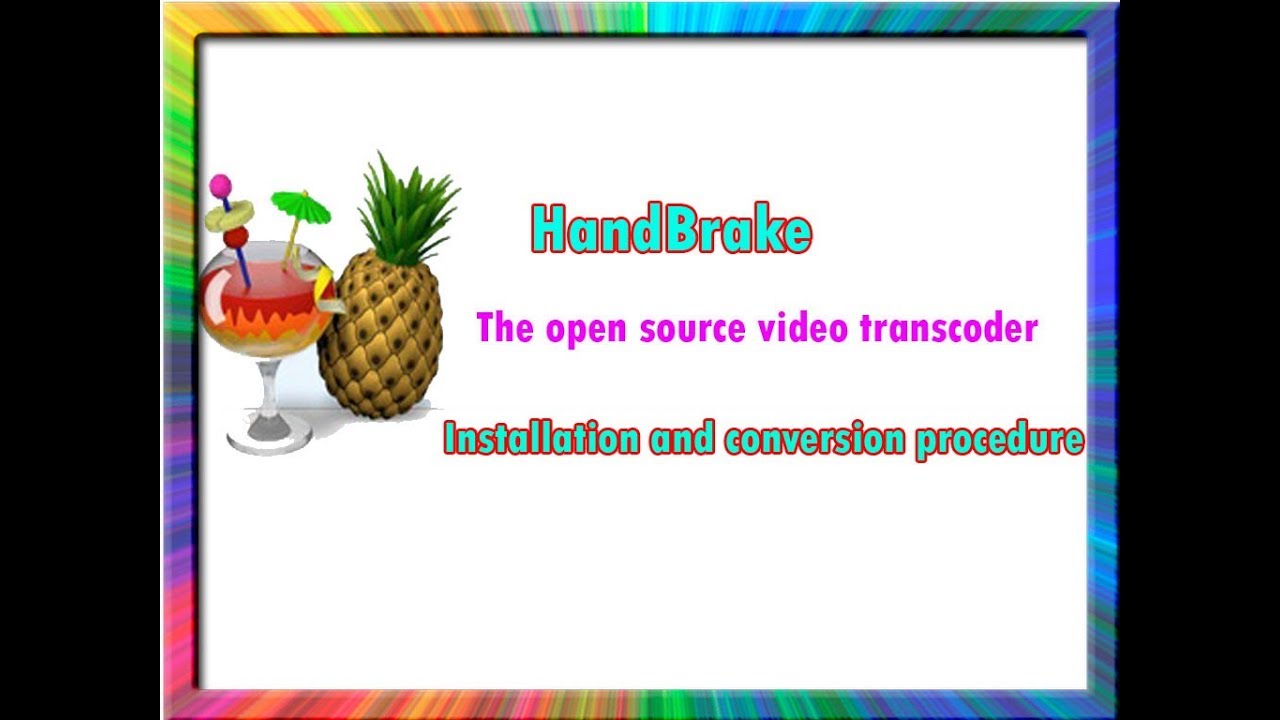 HandBrake

The open source video transcoder

Installation and conversion procedure